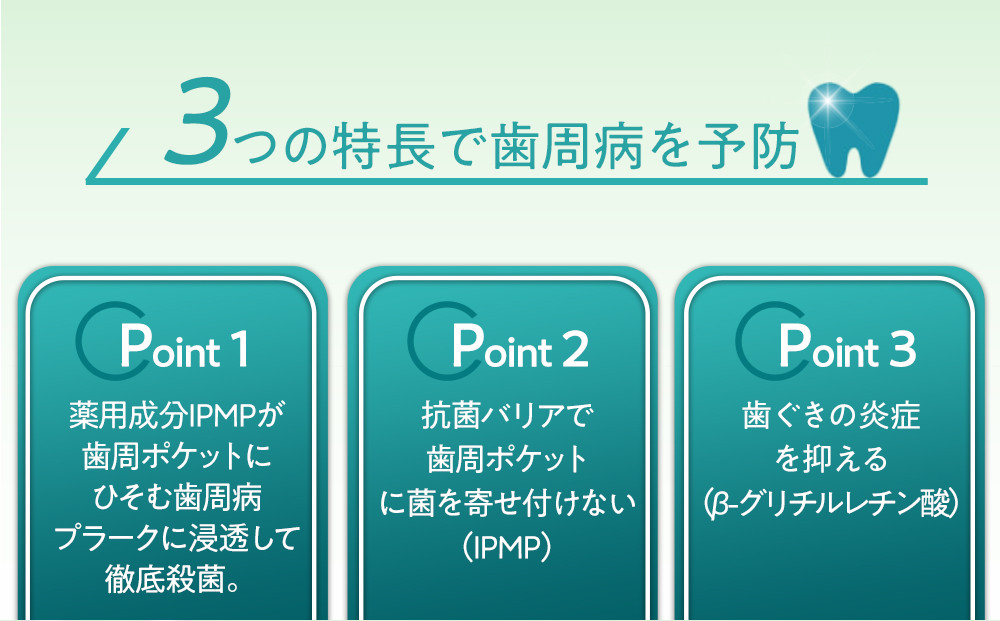 3つの特長で歯周病を予防

Point 1
薬用成分IPMPが歯周ポケットにひそむ歯周病プラークに浸透して徹底殺菌。

Point 2
抗菌バリアで歯周ポケットに菌を寄せ付けない（IPMP）

Point 3
歯ぐきの炎症を抑える（β-グリチルレチン酸）